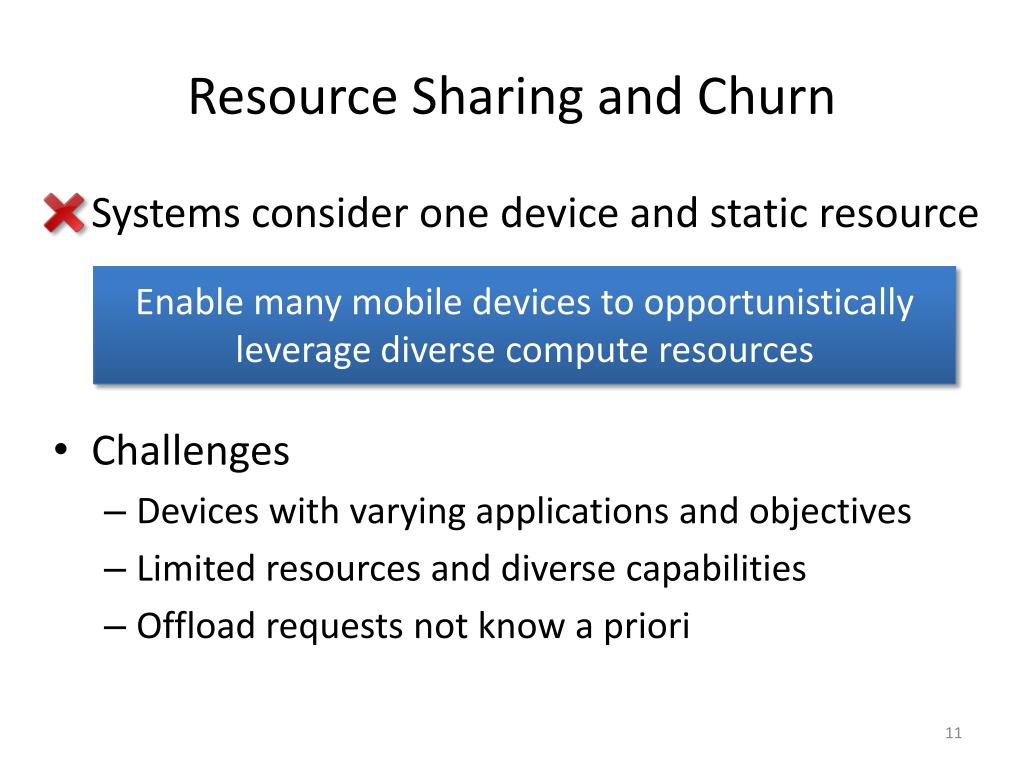 Resource Sharing and Churn

Systems consider one device and static resource

Enable many mobile devices to opportunistically leverage diverse compute resources

• Challenges
– Devices with varying applications and objectives
– Limited resources and diverse capabilities
– Offload requests not know a priori

11